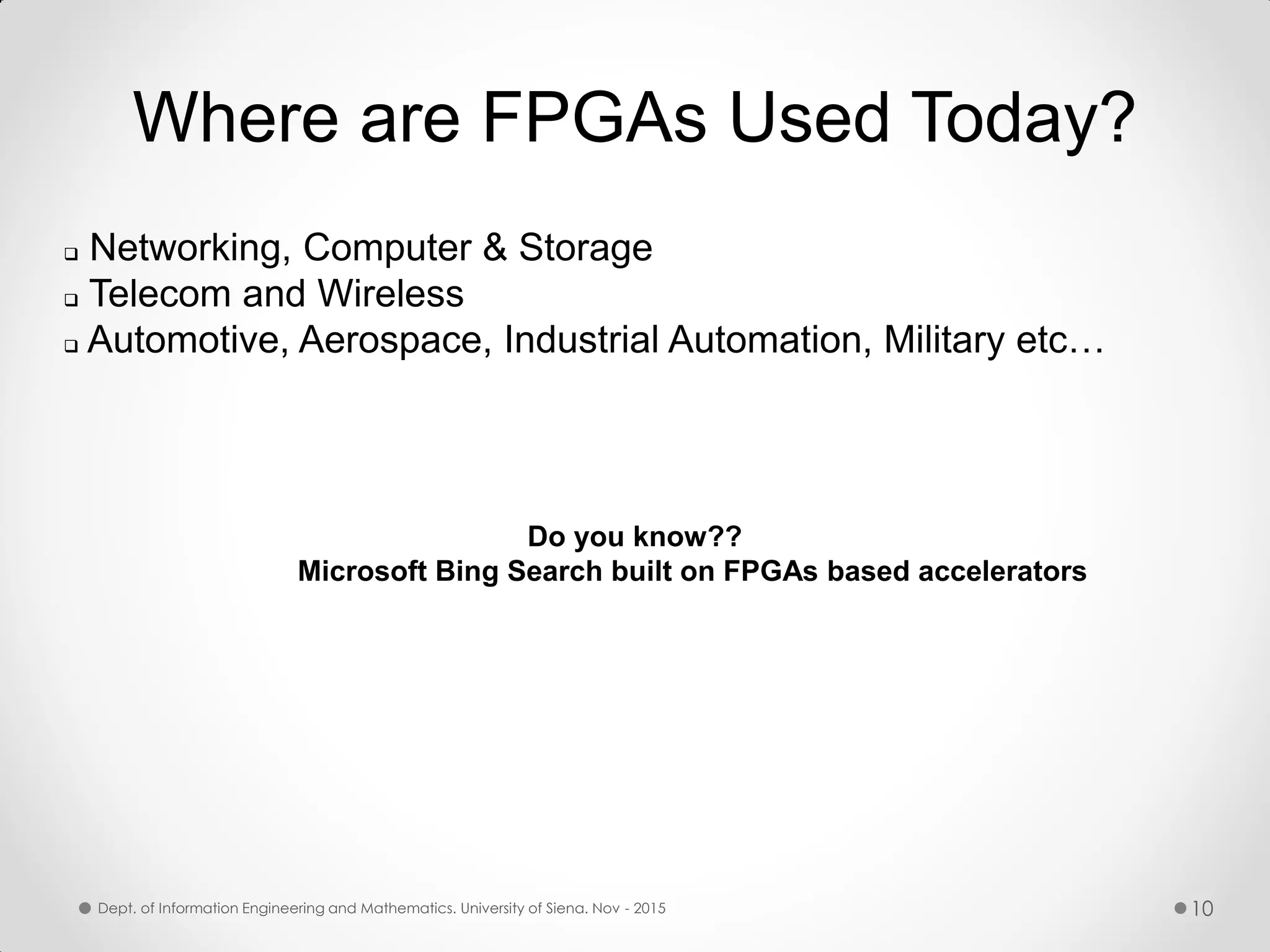 Where are FPGAs Used Today?

❑ Networking, Computer & Storage
❑ Telecom and Wireless
❑ Automotive, Aerospace, Industrial Automation, Military etc…

Do you know??
Microsoft Bing Search built on FPGAs based accelerators

Dept. of Information Engineering and Mathematics. University of Siena. Nov - 2015

10